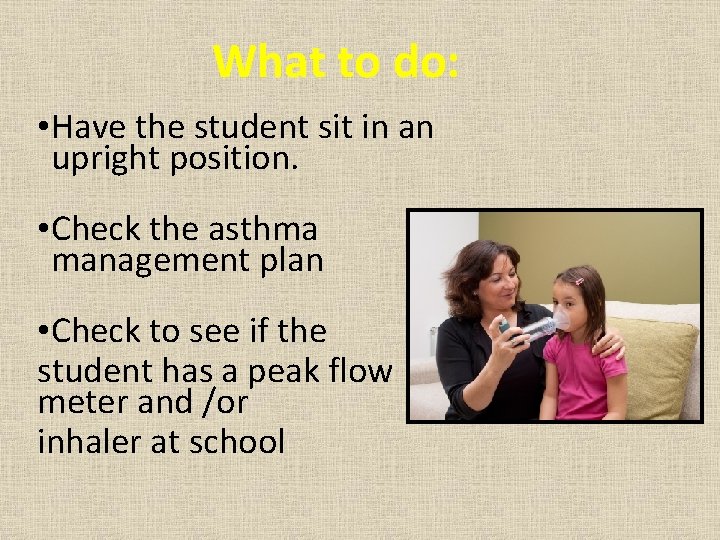 What to do:

•Have the student sit in an upright position.

•Check the asthma management plan

•Check to see if the student has a peak flow meter and /or inhaler at school